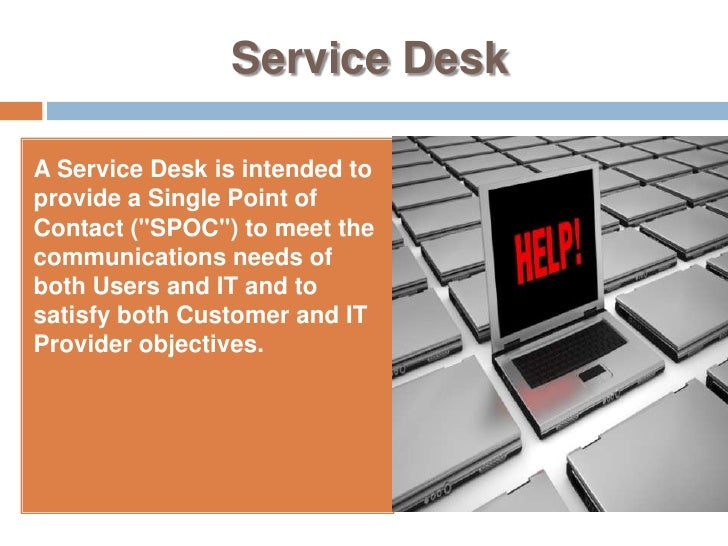 Service Desk

A Service Desk is intended to provide a Single Point of Contact ("SPOC") to meet the communications needs of both Users and IT and to satisfy both Customer and IT Provider objectives.

HELP!